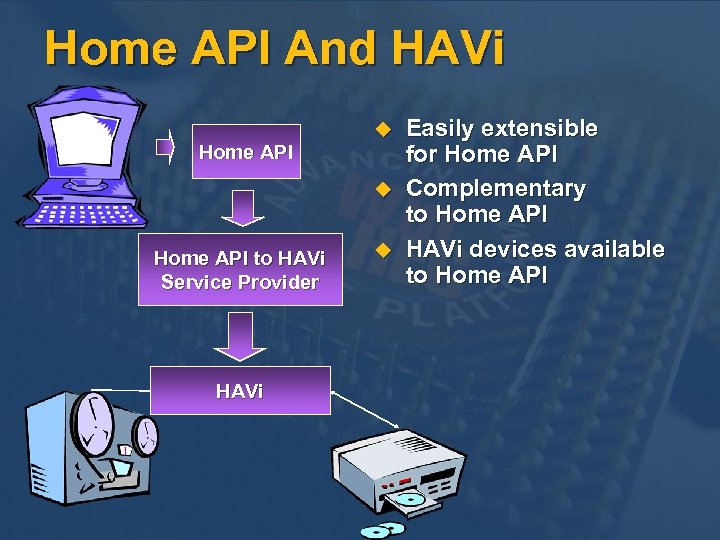 Home API And HAVi

Home API

Home API to HAVi Service Provider

HAVi

Easily extensible for Home API

Complementary to Home API

HAVi devices available to Home API